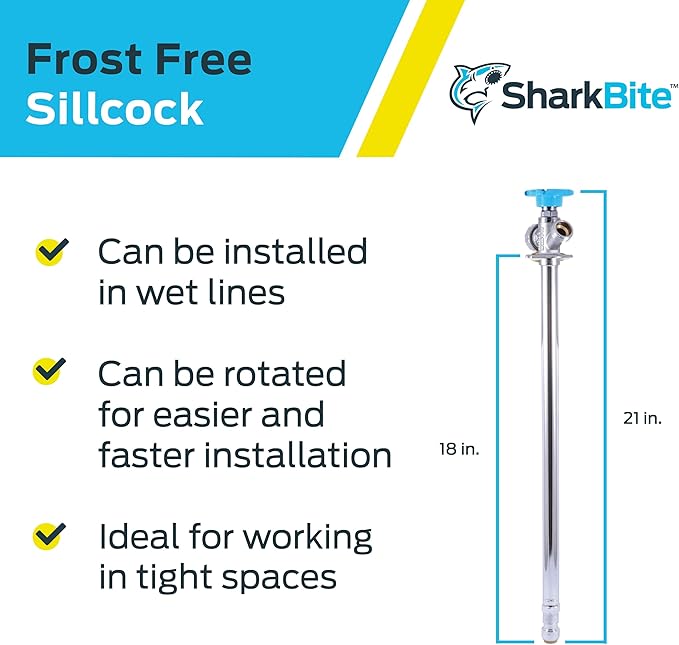 Frost Free
Sillcock

SharkBite™

Can be installed in wet lines

Can be rotated for easier and faster installation

Ideal for working in tight spaces

18 in.

21 in.